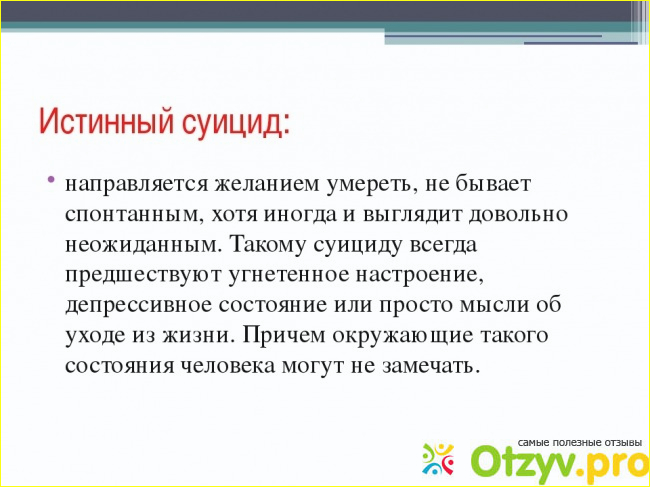 Истинный суицид:

• направляется желанием умереть, не бывает спонтанным, хотя иногда и выглядит довольно неожиданным. Такому суициду всегда предшествуют угнетенное настроение, депрессивное состояние или просто мысли об уходе из жизни. Причем окружающие такого состояния человека могут не замечать.

самые полезные отзывы
Otzyv.pro